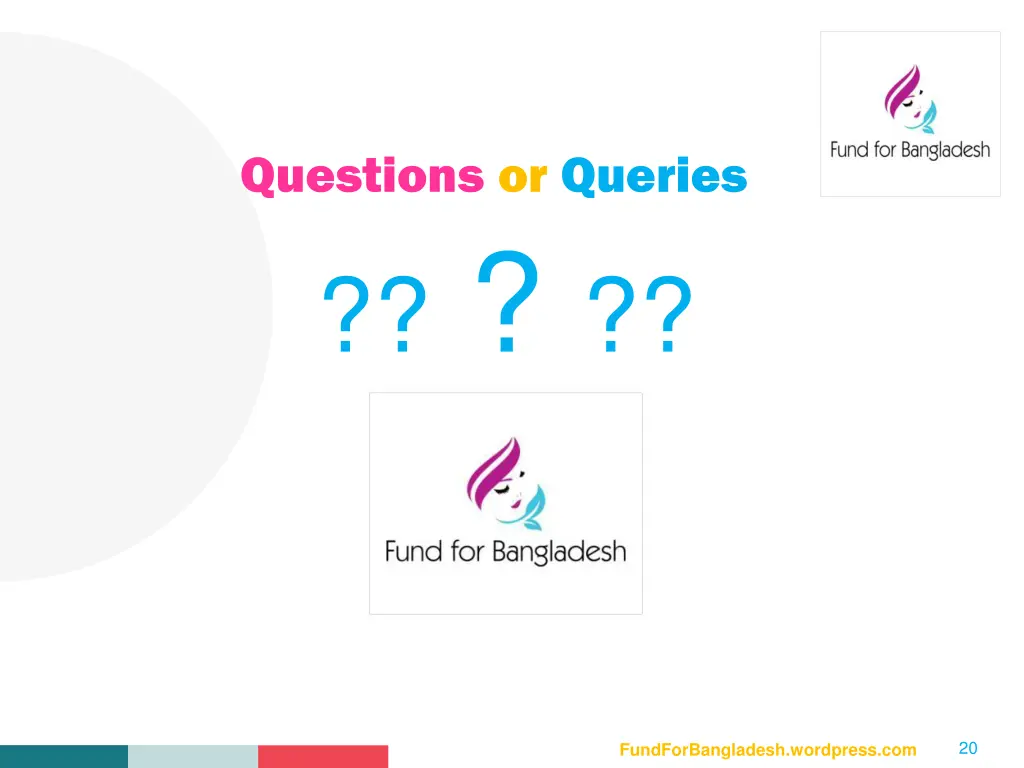 Fund for Bangladesh

Questions or Queries

?? ? ??

Fund for Bangladesh

FundForBangladesh.wordpress.com

20